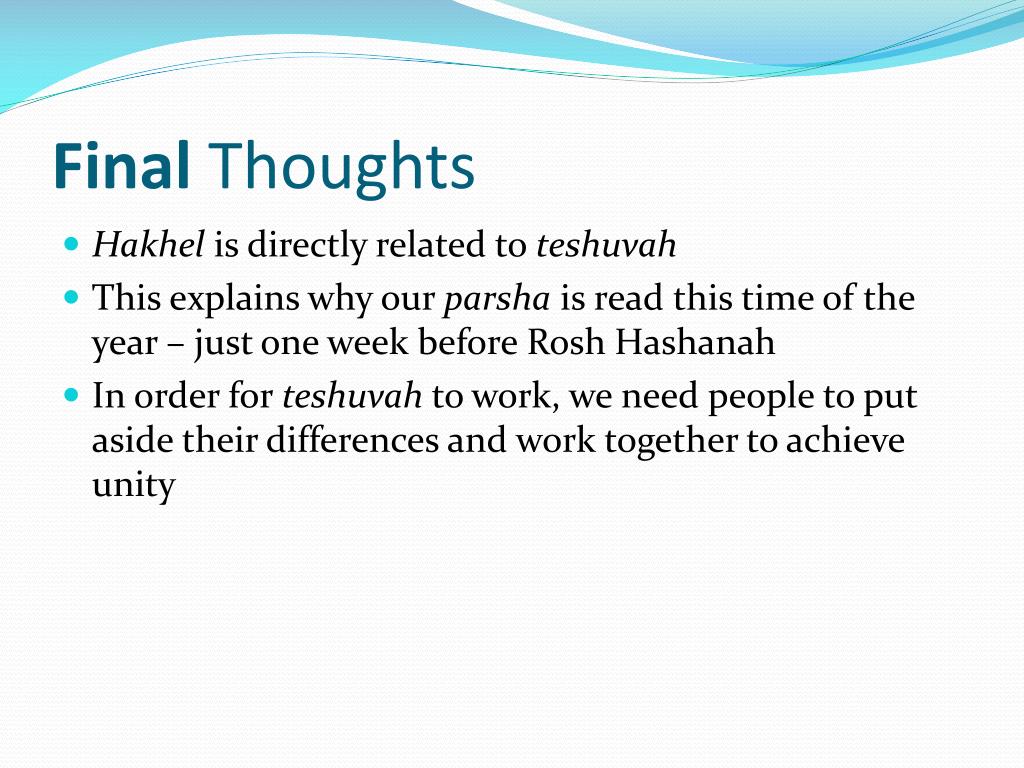 Final Thoughts

- Hakhel is directly related to teshuvah
- This explains why our parsha is read this time of the year – just one week before Rosh Hashanah
- In order for teshuvah to work, we need people to put aside their differences and work together to achieve unity